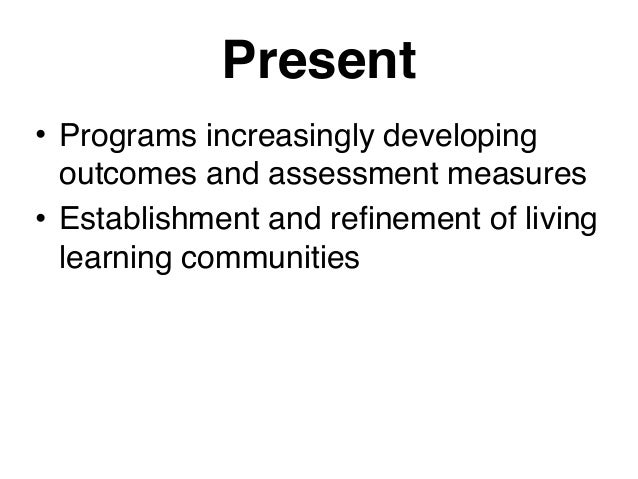 Present

• Programs increasingly developing outcomes and assessment measures
• Establishment and refinement of living learning communities